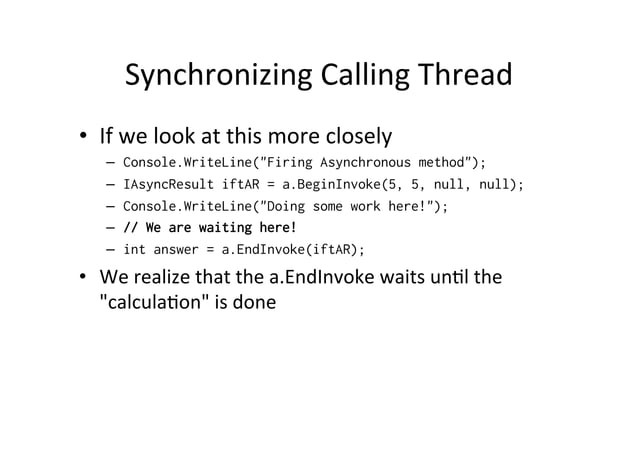 Synchronizing Calling Thread

• If we look at this more closely
– Console.WriteLine("Firing Asynchronous method");
– IAsyncResult iftAR = a.BeginInvoke(5, 5, null, null);
– Console.WriteLine("Doing some work here!");
– // We are waiting here!
– int answer = a.EndInvoke(iftAR);

• We realize that the a.EndInvoke waits until the "calculation" is done